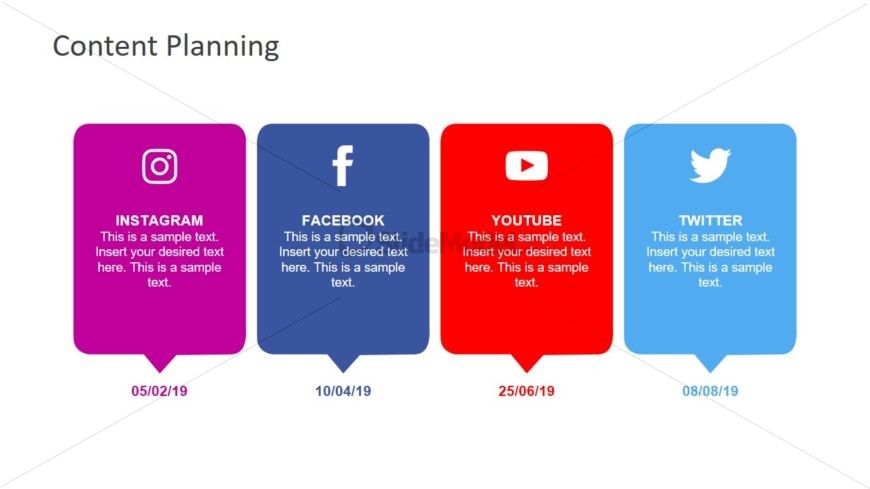 Content Planning

INSTAGRAM
This is a sample text. Insert your desired text here. This is a sample text.

05/02/19

FACEBOOK
This is a sample text. Insert your desired text here. This is a sample text.

10/04/19

YOUTUBE
This is a sample text. Insert your desired text here. This is a sample text.

25/06/19

TWITTER
This is a sample text. Insert your desired text here. This is a sample text.

08/08/19